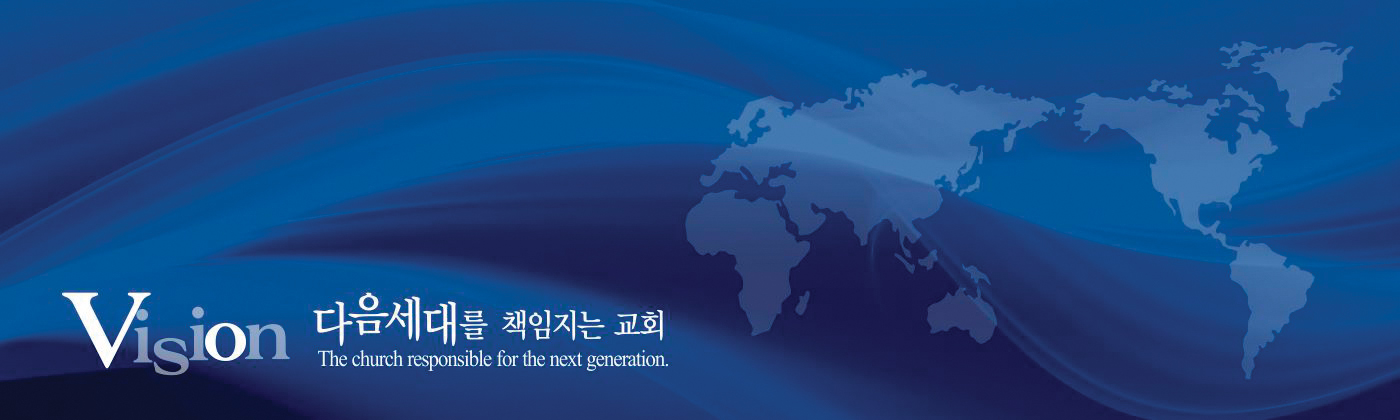 Vision 다음세대를 책임지는 교회
The church responsible for the next generation.